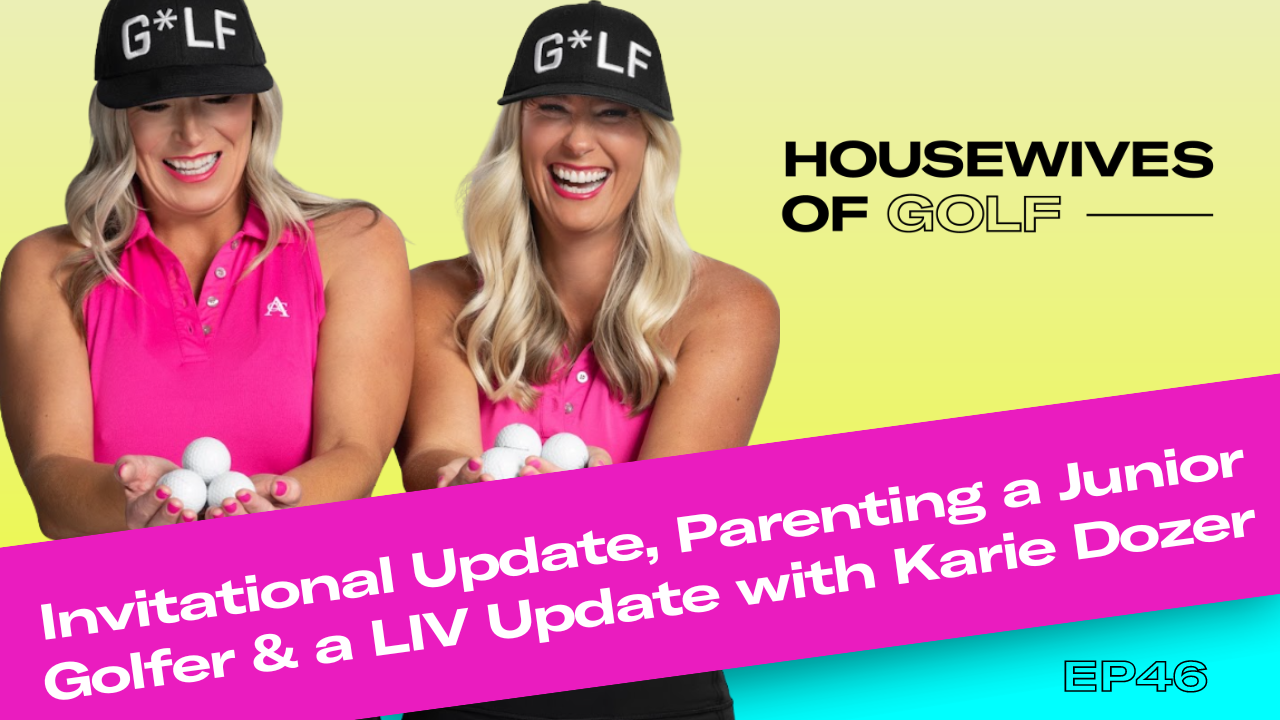 G*LF

G*LF

HOUSEWIVES OF GOLF

Invitational Update, Parenting a Junior Golfer & a LIV Update with Karie Dozer

EP46